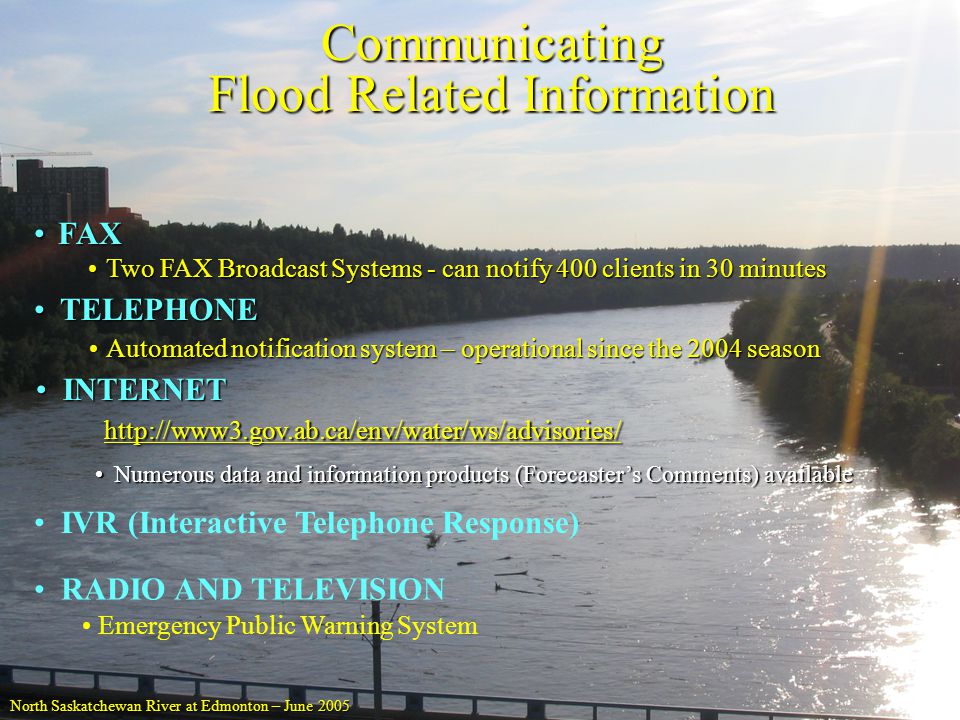 Communicating
Flood Related Information

• FAX
• Two FAX Broadcast Systems - can notify 400 clients in 30 minutes
• TELEPHONE
• Automated notification system – operational since the 2004 season
• INTERNET
http://www3.gov.ab.ca/env/water/ws/advisories/
• Numerous data and information products (Forecaster's Comments) available
• IVR (Interactive Telephone Response)
• RADIO AND TELEVISION
• Emergency Public Warning System

North Saskatchewan River at Edmonton – June 2005